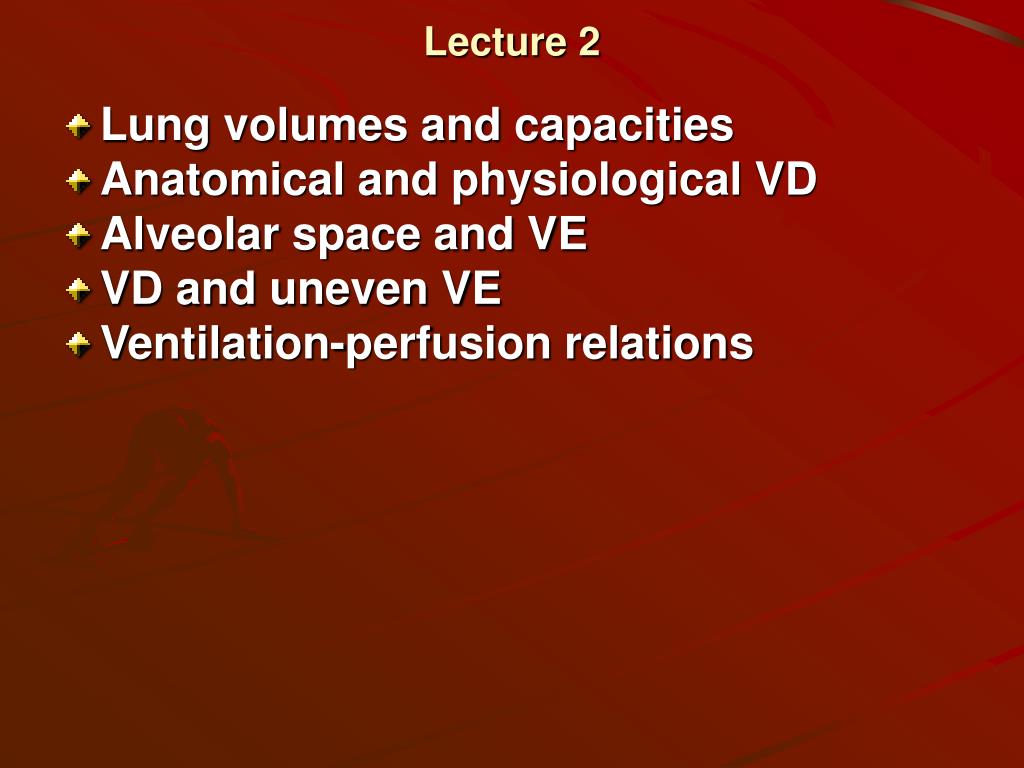 Lecture 2

Lung volumes and capacities
Anatomical and physiological VD
Alveolar space and VE
VD and uneven VE
Ventilation-perfusion relations